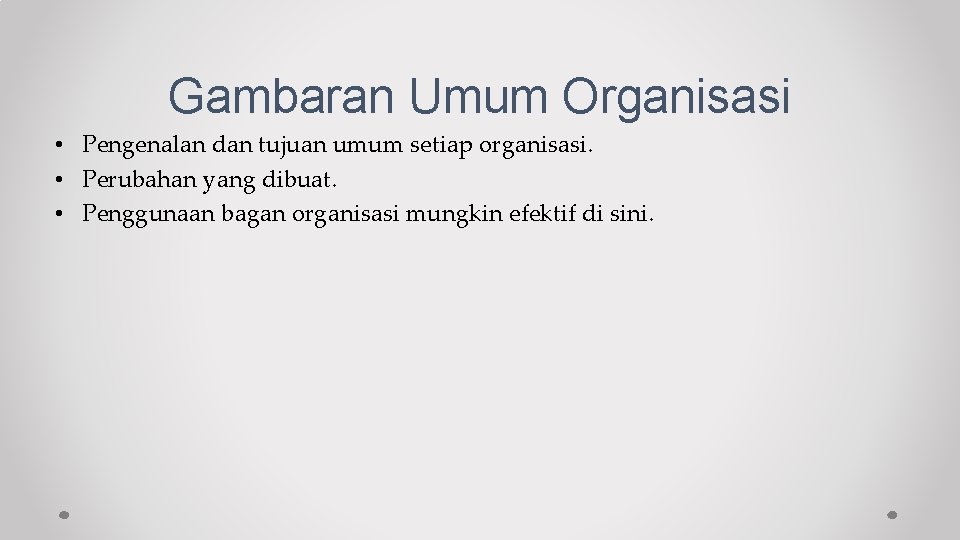 Gambaran Umum Organisasi

• Pengenalan dan tujuan umum setiap organisasi.
• Perubahan yang dibuat.
• Penggunaan bagan organisasi mungkin efektif di sini.